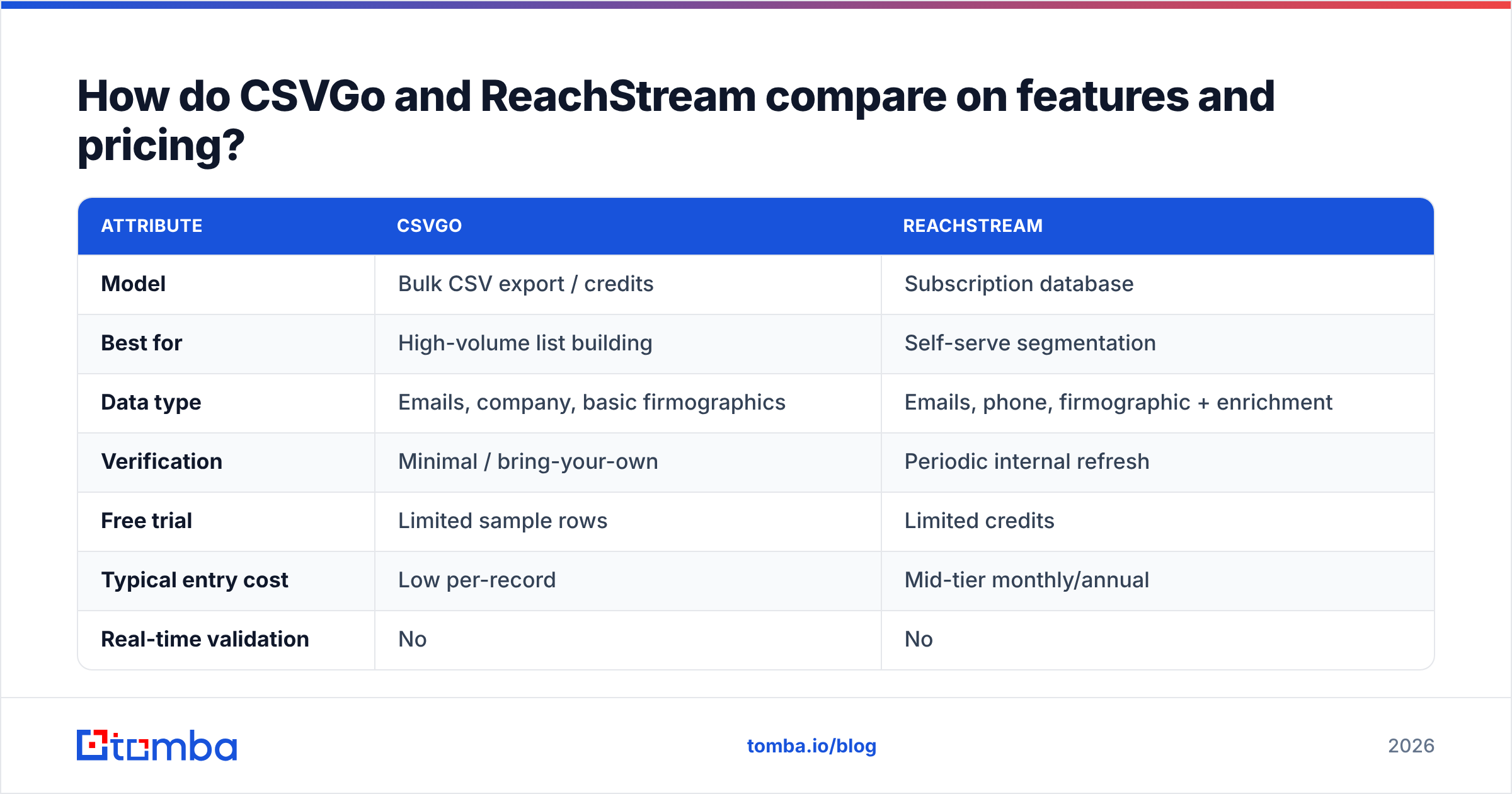 How do CSVGo and ReachStream compare on features and pricing?

| ATTRIBUTE | CSVGO | REACHSTREAM |
|---|---|---|
| Model | Bulk CSV export / credits | Subscription database |
| Best for | High-volume list building | Self-serve segmentation |
| Data type | Emails, company, basic firmographics | Emails, phone, firmographic + enrichment |
| Verification | Minimal / bring-your-own | Periodic internal refresh |
| Free trial | Limited sample rows | Limited credits |
| Typical entry cost | Low per-record | Mid-tier monthly/annual |
| Real-time validation | No | No |

tomba

tomba.io/blog

2026